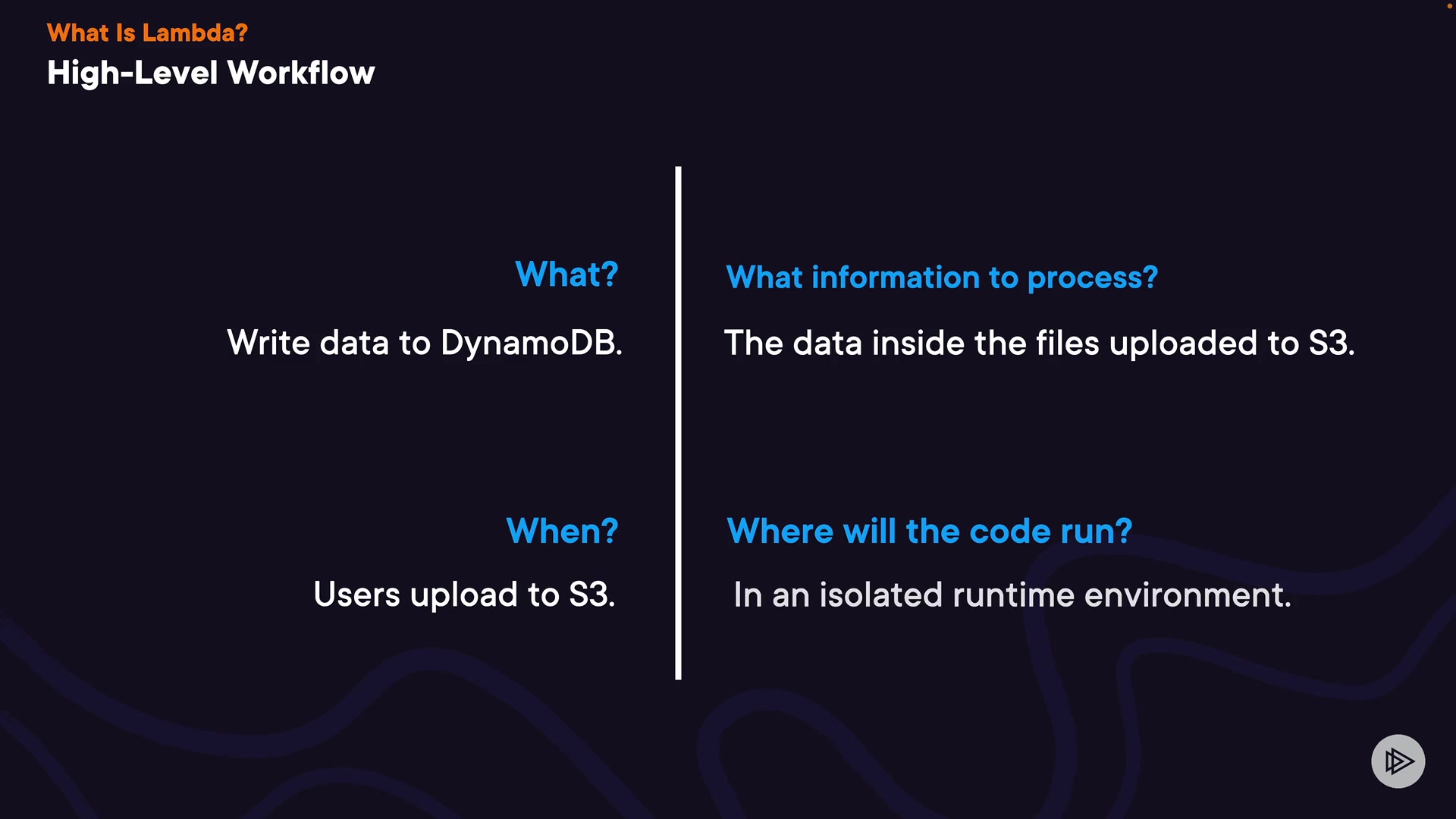 What Is Lambda?
High-Level Workflow

What?

Write data to DynamoDB.

When?

Users upload to S3.

What information to process?

The data inside the files uploaded to S3.

Where will the code run?

In an isolated runtime environment.